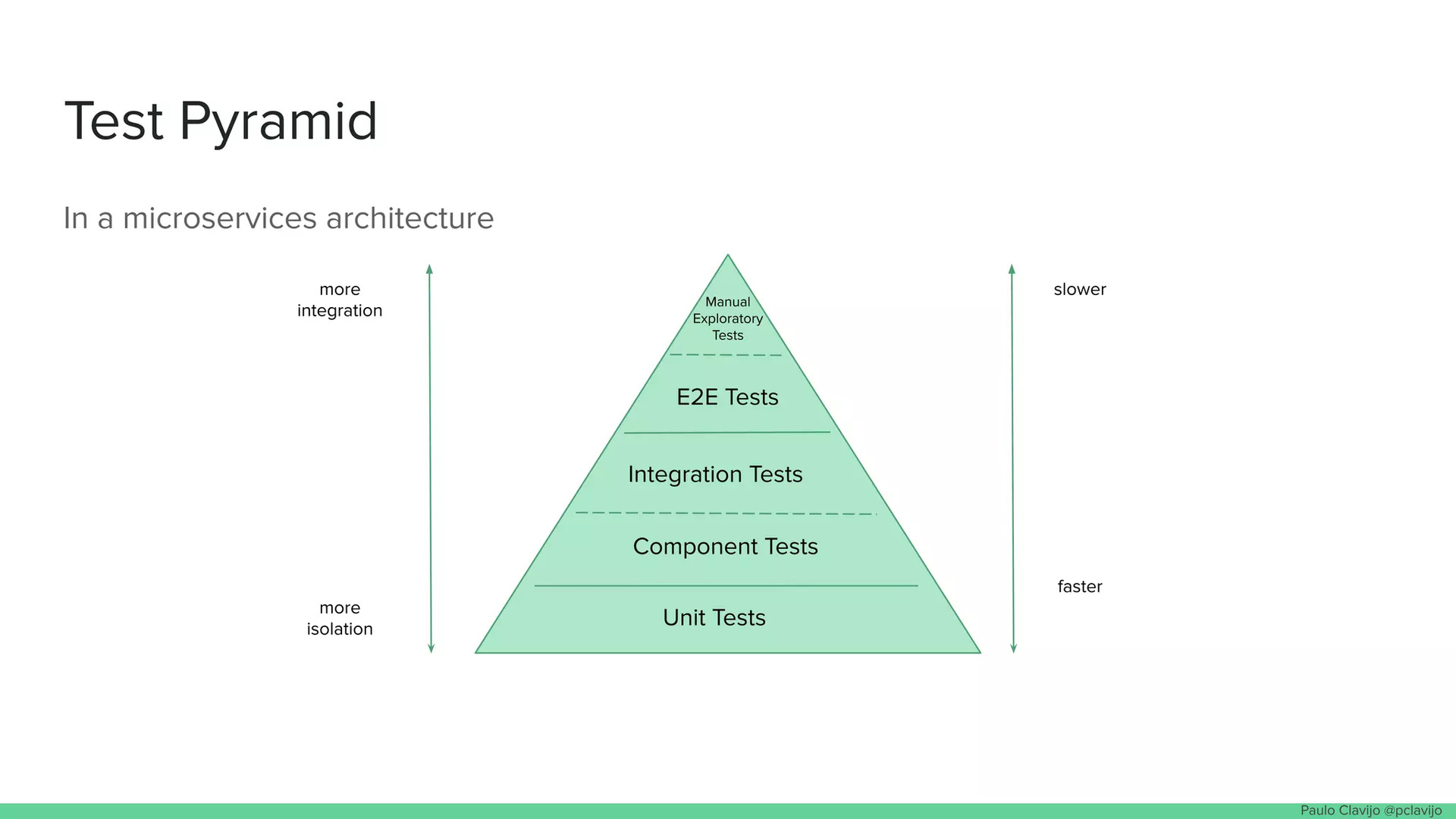 Test Pyramid

In a microservices architecture

more integration

more isolation

Manual Exploratory Tests

E2E Tests

Integration Tests

Component Tests

Unit Tests

slower

faster

Paulo Clavijo @pclavijo